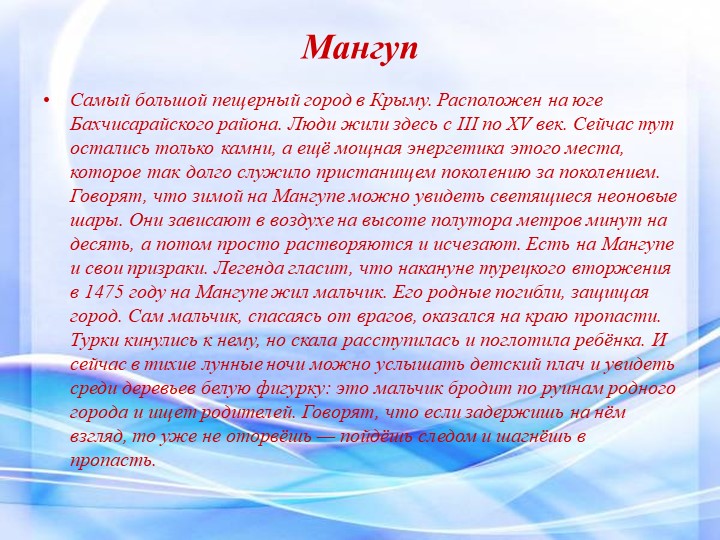 Мангуп

• Самый большой пещерный город в Крыму. Расположен на юге Бахчисарайского района. Люди жили здесь с III по XV век. Сейчас тут остались только камни, а ещё мощная энергетика этого места, которое так долго служило пристанищем поколению за поколением. Говорят, что зимой на Мангупе можно увидеть светящиеся неоновые шары. Они зависают в воздухе на высоте полутора метров минут на десять, а потом просто растворяются и исчезают. Есть на Мангупе и свои призраки. Легенда гласит, что накануне турецкого вторжения в 1475 году на Мангупе жил мальчик. Его родные погибли, защищая город. Сам мальчик, спасаясь от врагов, оказался на краю пропасти. Турки кинулись к нему, но скала расступилась и поглотила ребёнка. И сейчас в тихие лунные ночи можно услышать детский плач и увидеть среди деревьев белую фигурку: это мальчик бродит по руинам родного города и ищет родителей. Говорят, что если задержишь на нём взгляд, то уже не оторвёшь — пойдёшь следом и шагнёшь в пропасть.